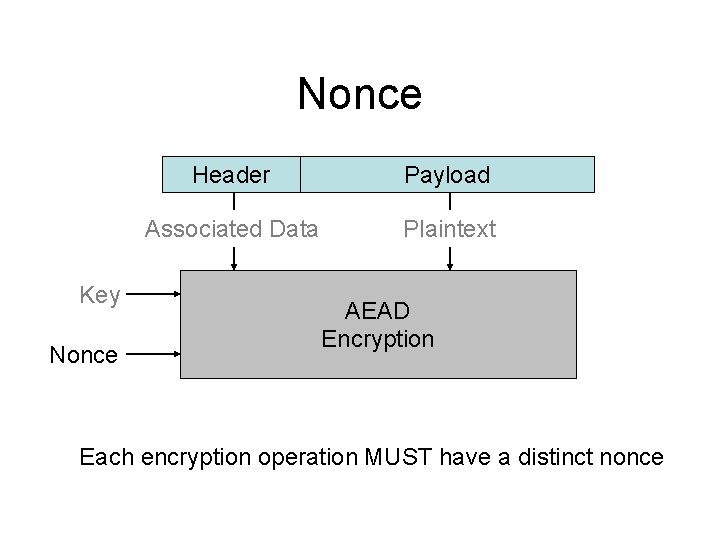 Nonce

Header
Payload

Associated Data
Plaintext

Key
Nonce

AEAD
Encryption

Each encryption operation MUST have a distinct nonce